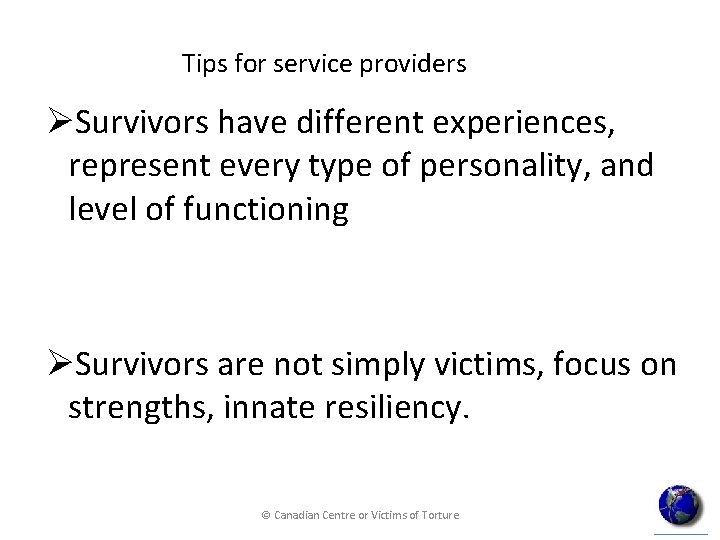 Tips for service providers

➢Survivors have different experiences, represent every type of personality, and level of functioning

➢Survivors are not simply victims, focus on strengths, innate resiliency.

© Canadian Centre or Victims of Torture